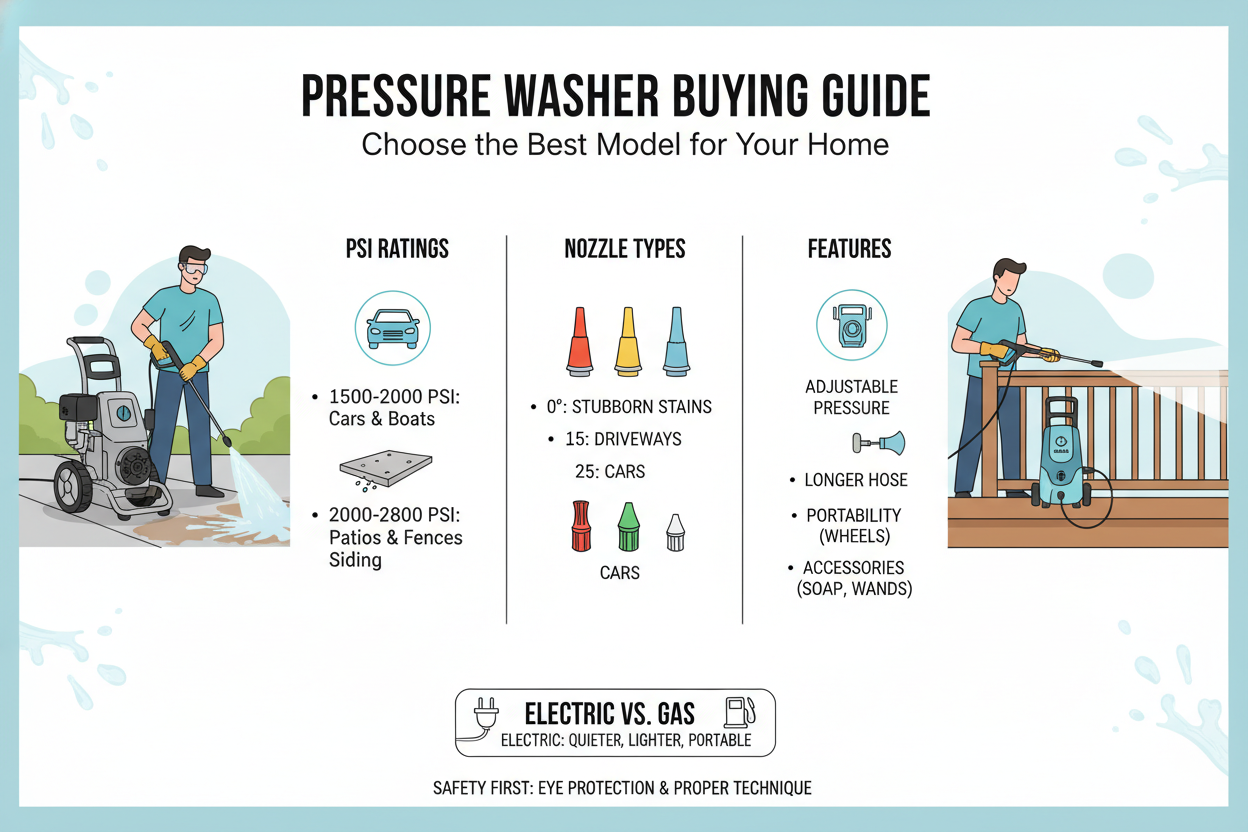 PRESSURE WASHER BUYING GUIDE
Choose the Best Model for Your Home

PSI RATINGS

• 1500-2000 PSI: Cars & Boats

• 2000-2800 PSI: Patios & Fences Siding

NOZZLE TYPES

• 0°: STUBBORN STAINS
• 15: DRIVEWAYS
25: CARS

CARS

FEATURES

ADJUSTABLE PRESSURE

• LONGER HOSE
• PORTABILITY (WHEELS)
• ACCESSORIES (SOAP, WANDS)

ELECTRIC VS. GAS
ELECTRIC: QUIETER, LIGHTER, PORTABLE

SAFETY FIRST: EYE PROTECTION & PROPER TECHNIQUE